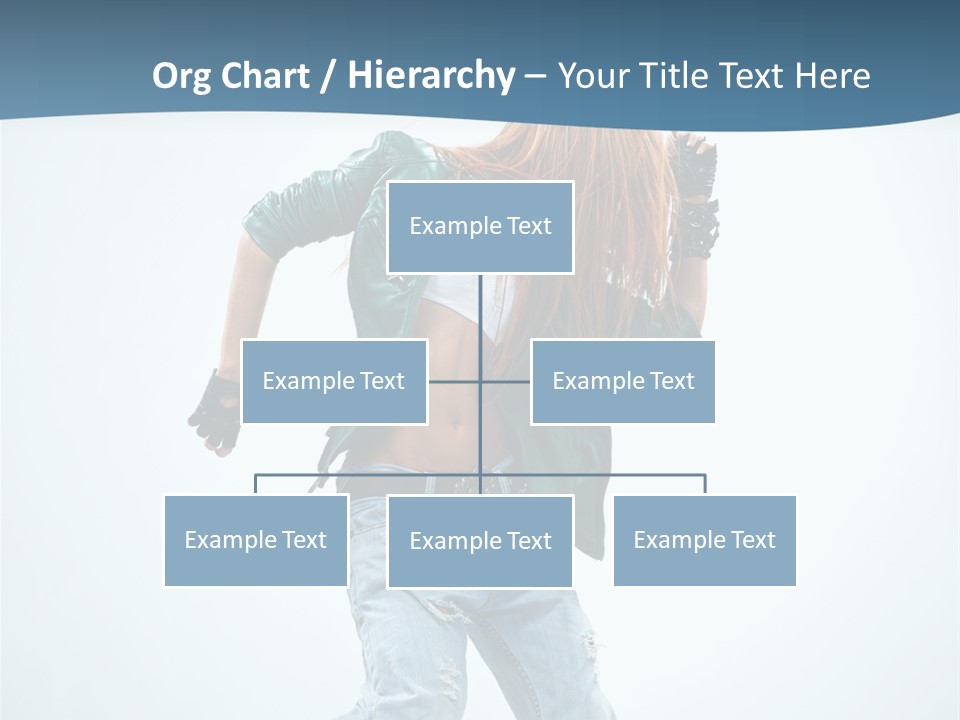 Org Chart / Hierarchy – Your Title Text Here

Example Text

Example Text

Example Text

Example Text

Example Text

Example Text